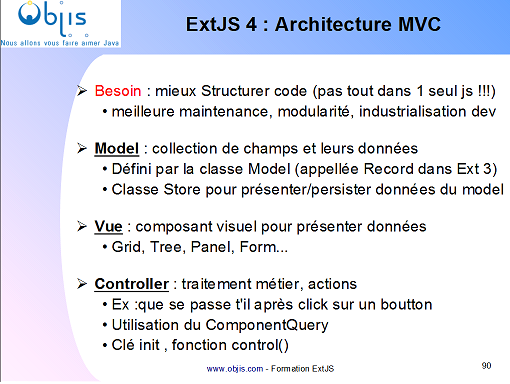 Objis
Nous allons vous faire aimer Java

ExtJS 4 : Architecture MVC

➢ Besoin : mieux Structurer code (pas tout dans 1 seul js !!!)
• meilleure maintenance, modularité, industrialisation dev

➢ Model : collection de champs et leurs données
• Défini par la classe Model (appellée Record dans Ext 3)
• Classe Store pour présenter/persister données du model

➢ Vue : composant visuel pour présenter données
• Grid, Tree, Panel, Form...

➢ Controller : traitement métier, actions
• Ex :que se passe t'il après click sur un boutton
• Utilisation du ComponentQuery
• Clé init , fonction control()

www.objis.com - Formation ExtJS

90